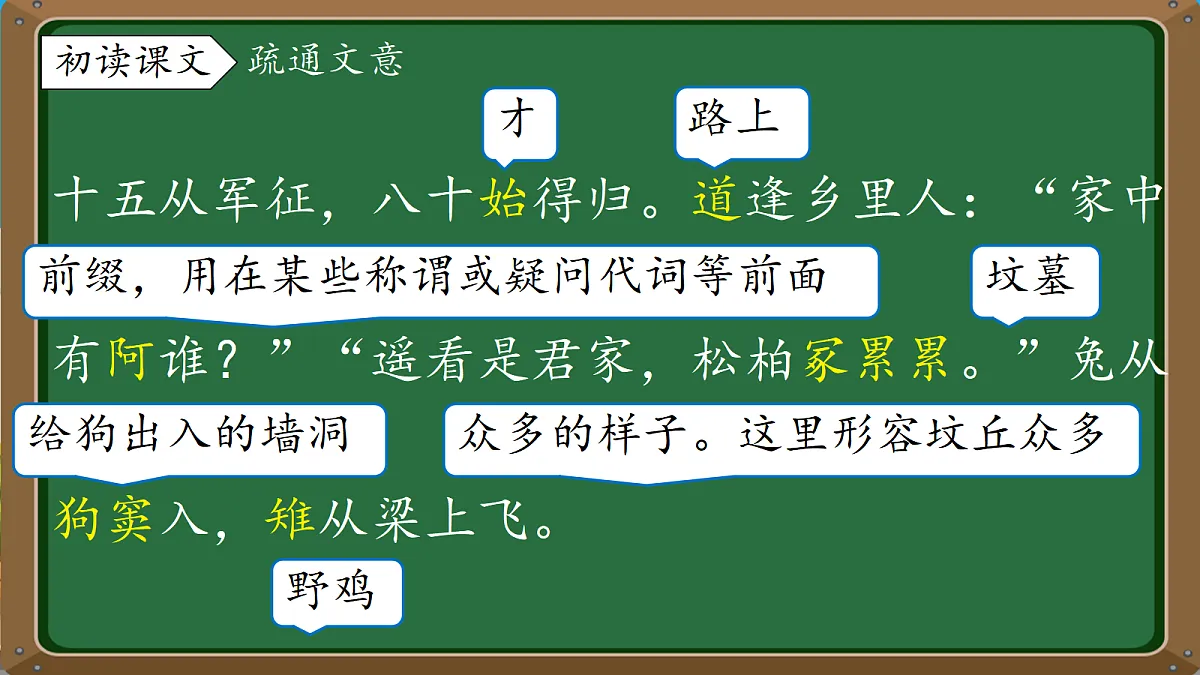 初读课文 疏通文意

才 路上

十五从军征，八十始得归。道逢乡里人：“家中

前缀，用在某些称谓或疑问代词等前面 坟墓

有阿谁？”“遥看是君家，松柏冢累累。”兔从

给狗出入的墙洞 众多的样子。这里形容坟丘众多

狗窦入，雉从梁上飞。

野鸡